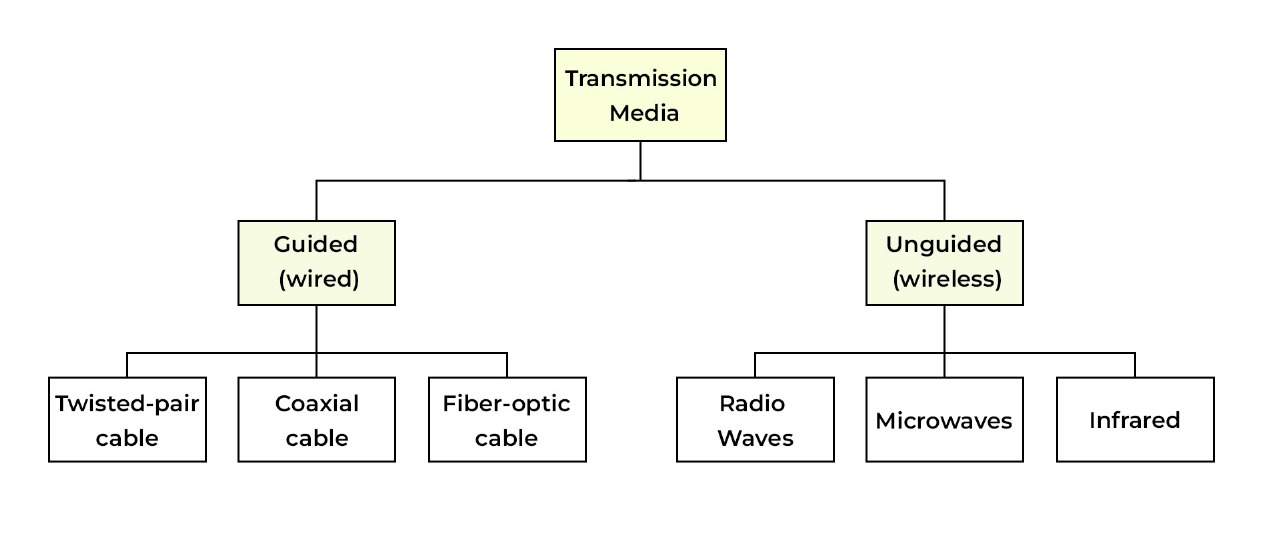 Transmission Media

Guided (wired)

Unguided (wireless)

Twisted-pair cable

Coaxial cable

Fiber-optic cable

Radio Waves

Microwaves

Infrared